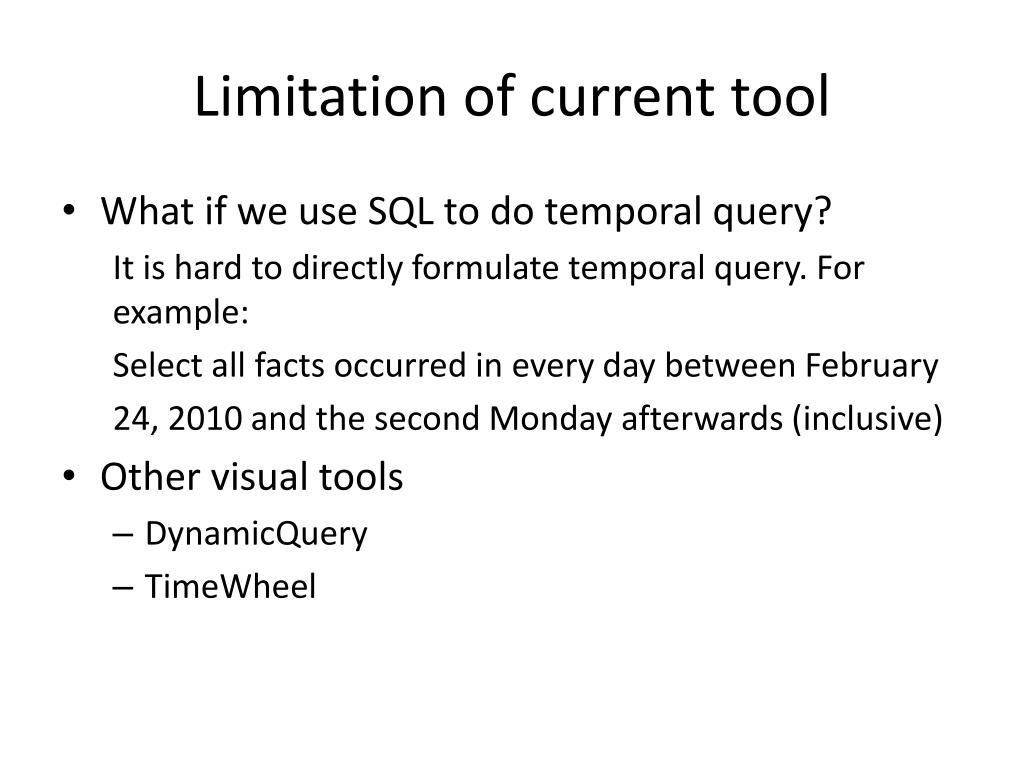 Limitation of current tool

• What if we use SQL to do temporal query?

It is hard to directly formulate temporal query. For example:

Select all facts occurred in every day between February

24, 2010 and the second Monday afterwards (inclusive)

• Other visual tools

– DynamicQuery

– TimeWheel